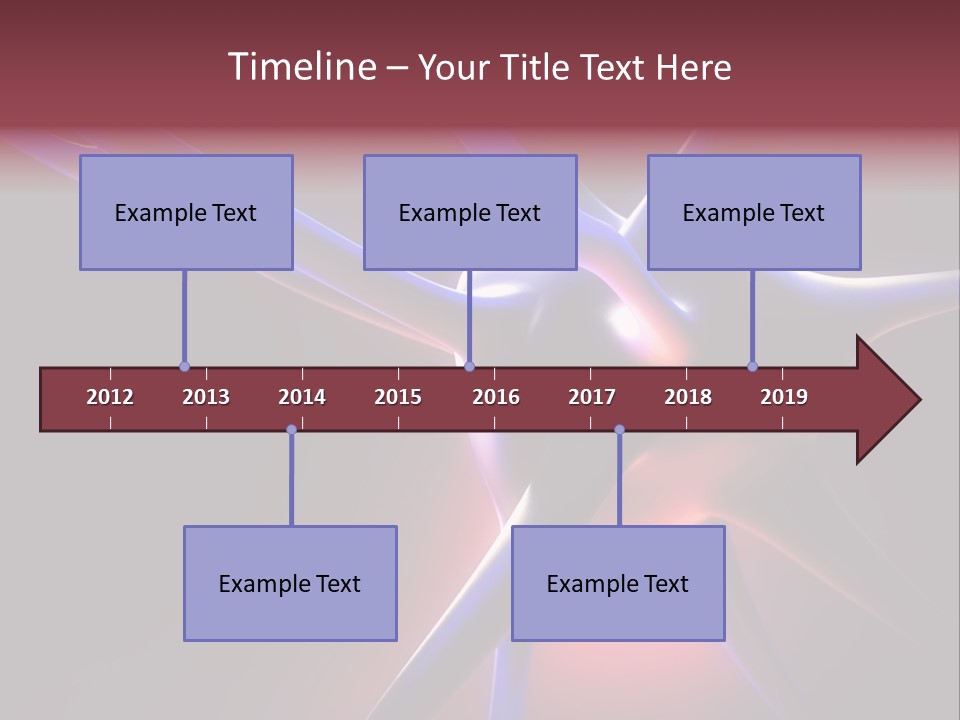 Timeline – Your Title Text Here

Example Text

Example Text

Example Text

2012 2013 2014 2015 2016 2017 2018 2019

Example Text

Example Text